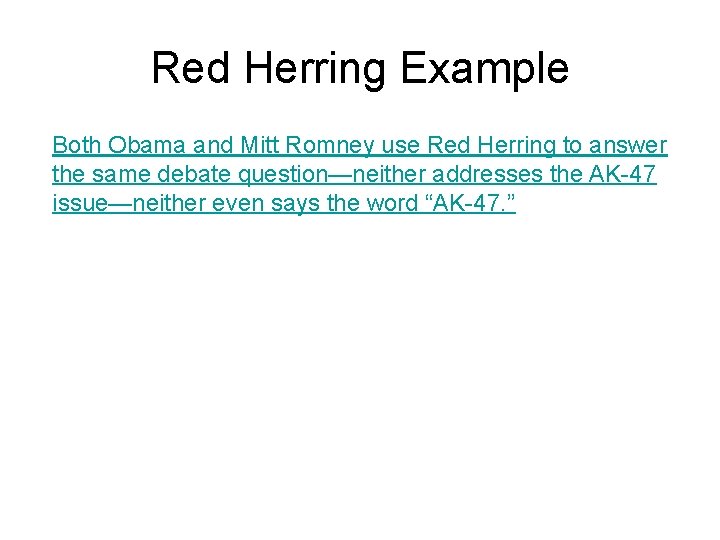 Red Herring Example

Both Obama and Mitt Romney use Red Herring to answer the same debate question—neither addresses the AK-47 issue—neither even says the word “AK-47.”